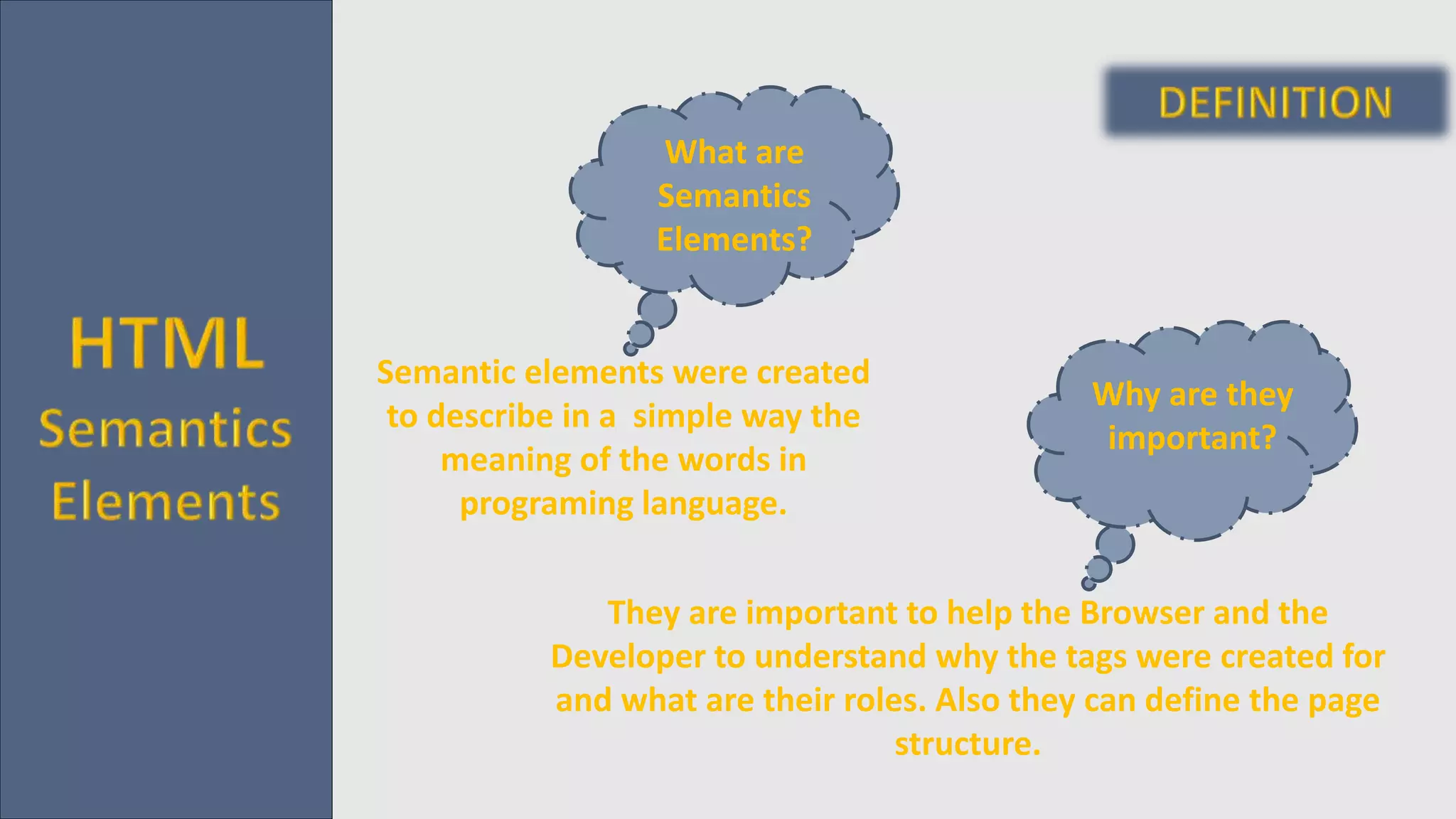 HTML
Semantics
Elements

DEFINITION

What are Semantics Elements?

Semantic elements were created to describe in a simple way the meaning of the words in programing language.

Why are they important?

They are important to help the Browser and the Developer to understand why the tags were created for and what are their roles. Also they can define the page structure.